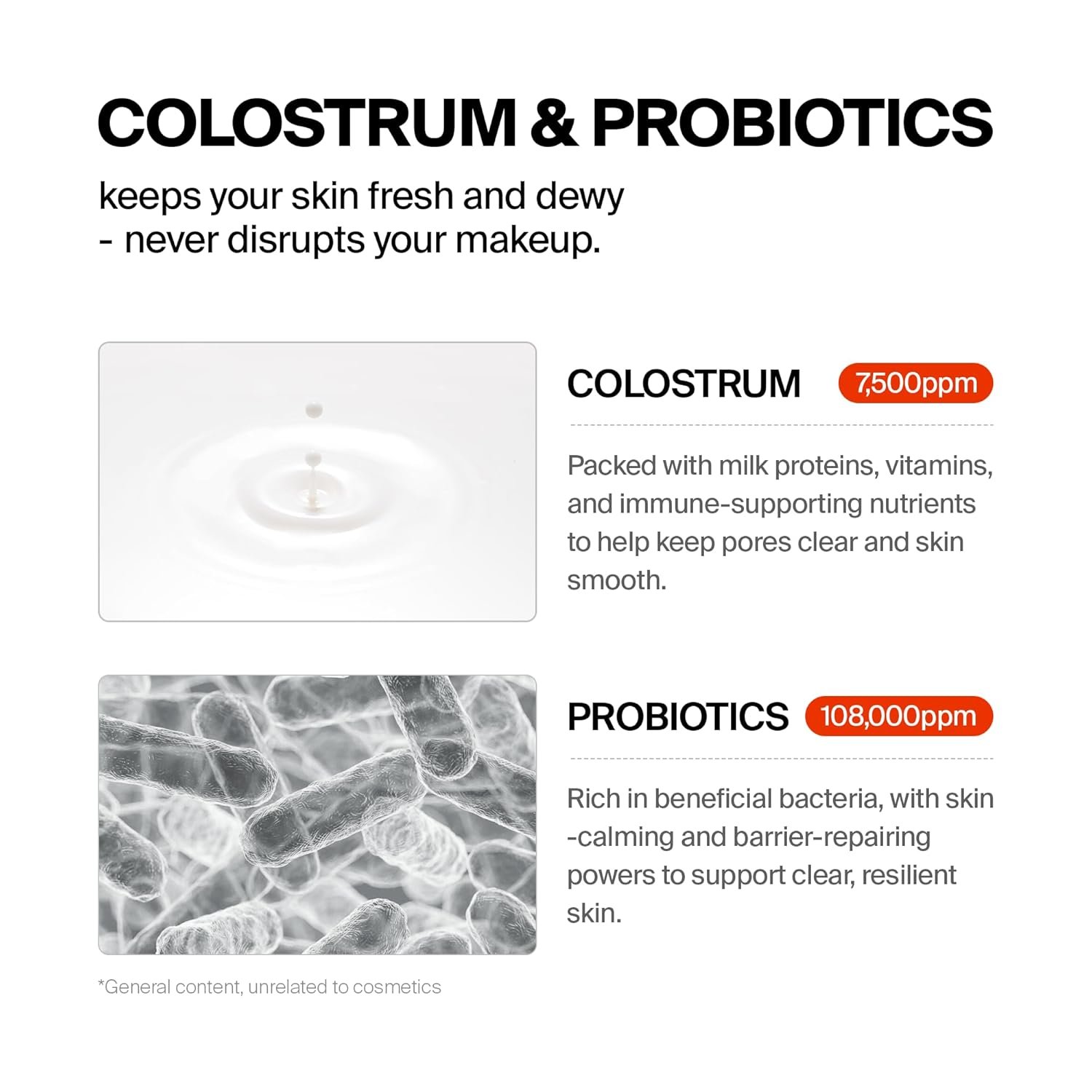 COLOSTRUM & PROBIOTICS

keeps your skin fresh and dewy
- never disrupts your makeup.

COLOSTRUM 7,500ppm

Packed with milk proteins, vitamins, and immune-supporting nutrients to help keep pores clear and skin smooth.

PROBIOTICS 108,000ppm

Rich in beneficial bacteria, with skin -calming and barrier-repairing powers to support clear, resilient skin.

*General content, unrelated to cosmetics